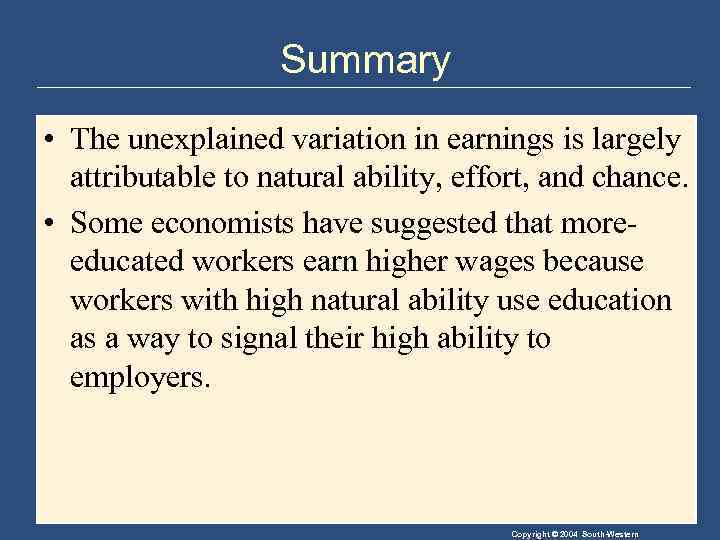 Summary

• The unexplained variation in earnings is largely attributable to natural ability, effort, and chance.

• Some economists have suggested that more-educated workers earn higher wages because workers with high natural ability use education as a way to signal their high ability to employers.

Copyright © 2004 South-Western